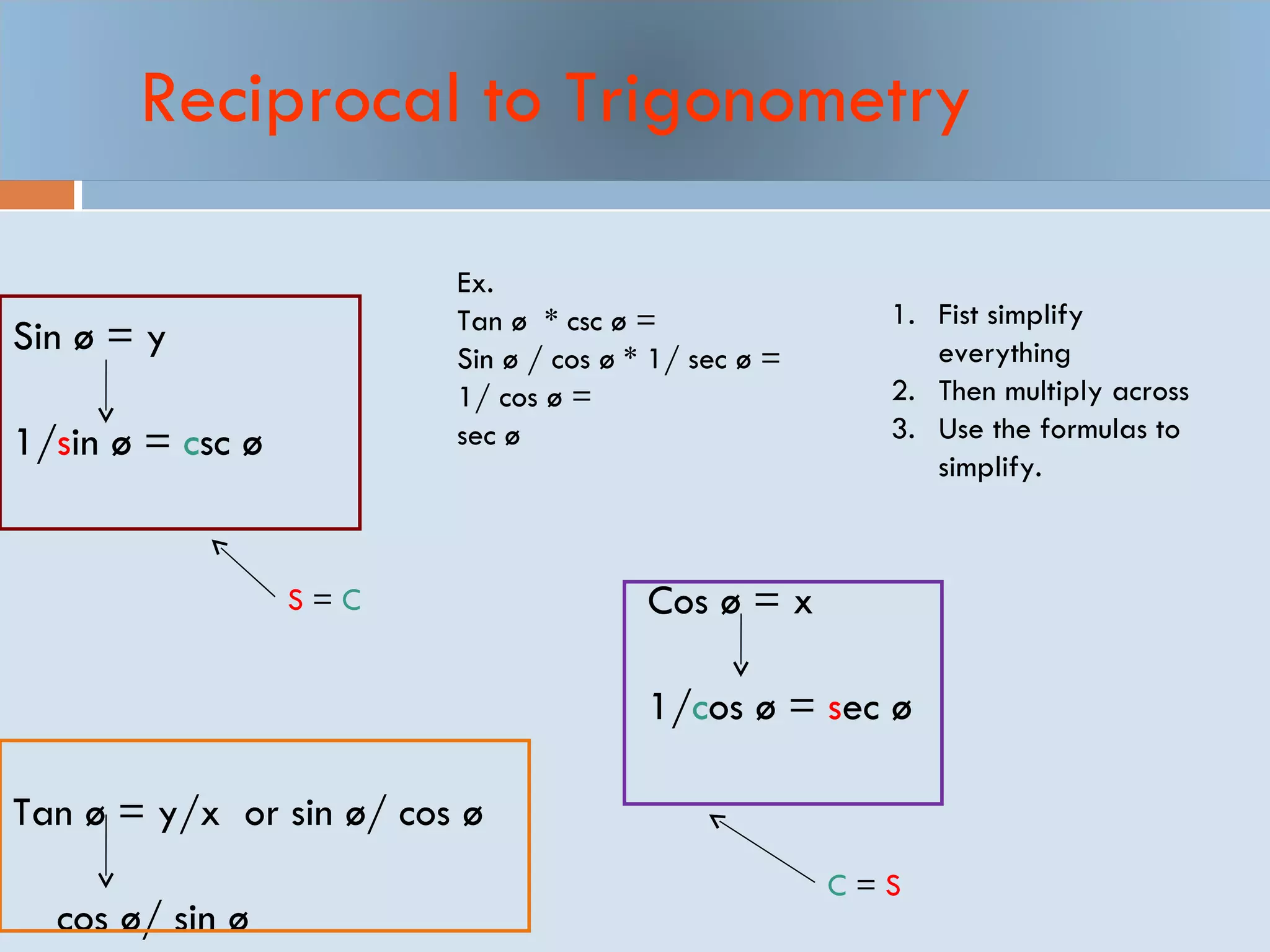 Reciprocal to Trigonometry

Sin ø = y

1/sin ø = csc ø

S = C

Ex.
Tan ø * csc ø =
Sin ø / cos ø * 1/ sec ø =
1/ cos ø =
sec ø

1. Fist simplify everything
2. Then multiply across
3. Use the formulas to simplify.

Cos ø = x

1/cos ø = sec ø

C = S

Tan ø = y/x or sin ø/ cos ø

cos ø/ sin ø